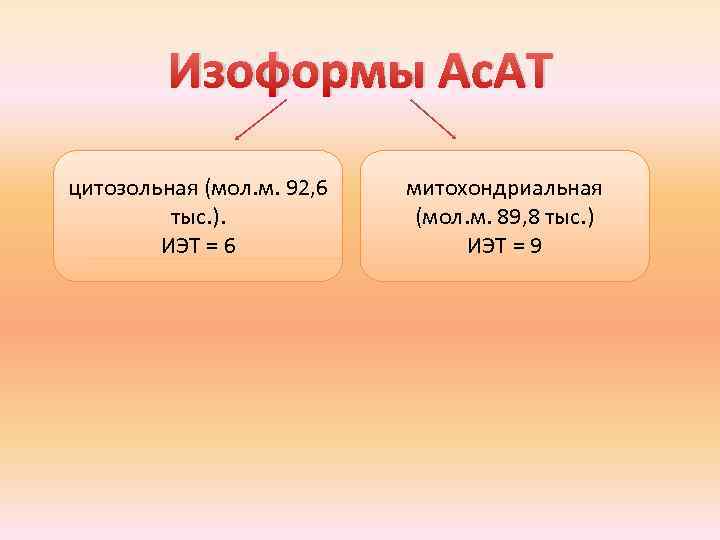 Изоформы АсАТ

цитозольная (мол.м. 92,6 тыс.).
ИЭТ = 6

митохондриальная (мол.м. 89,8 тыс.)
ИЭТ = 9